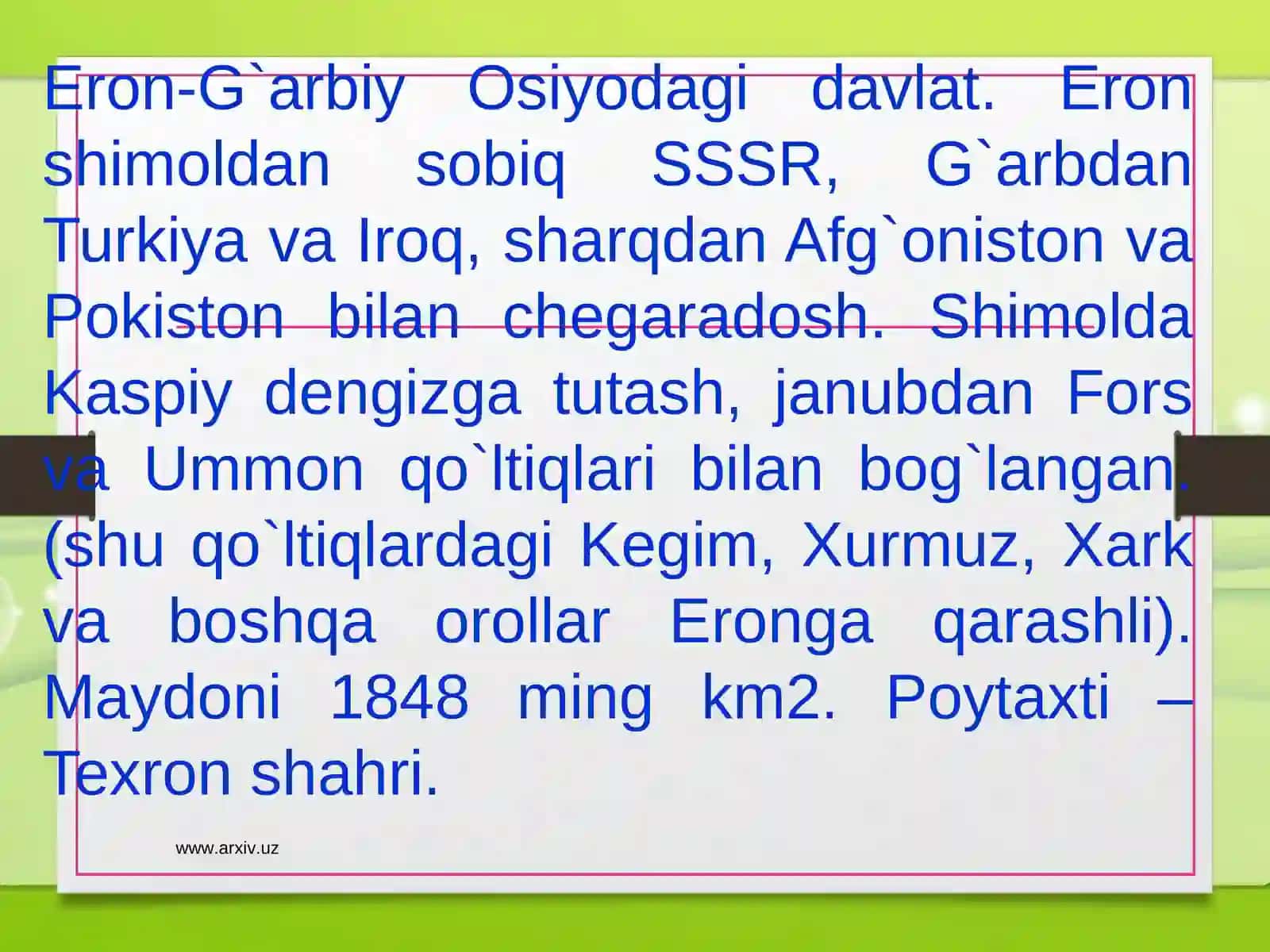 Eron-G`arbiy Osiyodagi davlat. Eron shimoldan sobiq SSSR, G`arbdan Turkiya va Iroq, sharqdan Afg`oniston va Pokiston bilan chegaradosh. Shimolda Kaspiy dengizga tutash, janubdan Fors va Ummon qo`ltiqlari bilan bog`langan. (shu qo`ltiqlardagi Kegim, Xurmuz, Xark va boshqa orollar Eronga qarashli). Maydoni 1848 ming km2. Poytaxti – Texron shahri.

www.arxiv.uz